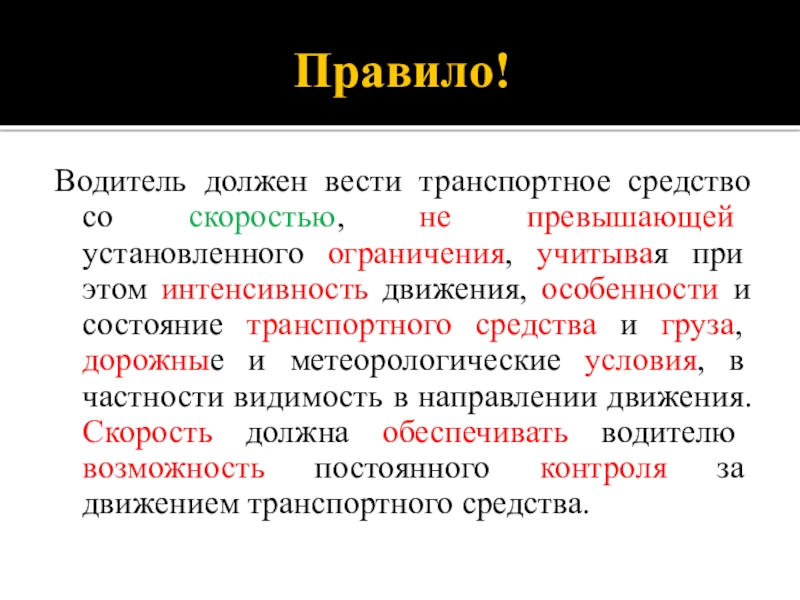 Правило!

Водитель должен вести транспортное средство со скоростью, не превышающей установленного ограничения, учитывая при этом интенсивность движения, особенности и состояние транспортного средства и груза, дорожные и метеорологические условия, в частности видимость в направлении движения. Скорость должна обеспечивать водителю возможность постоянного контроля за движением транспортного средства.